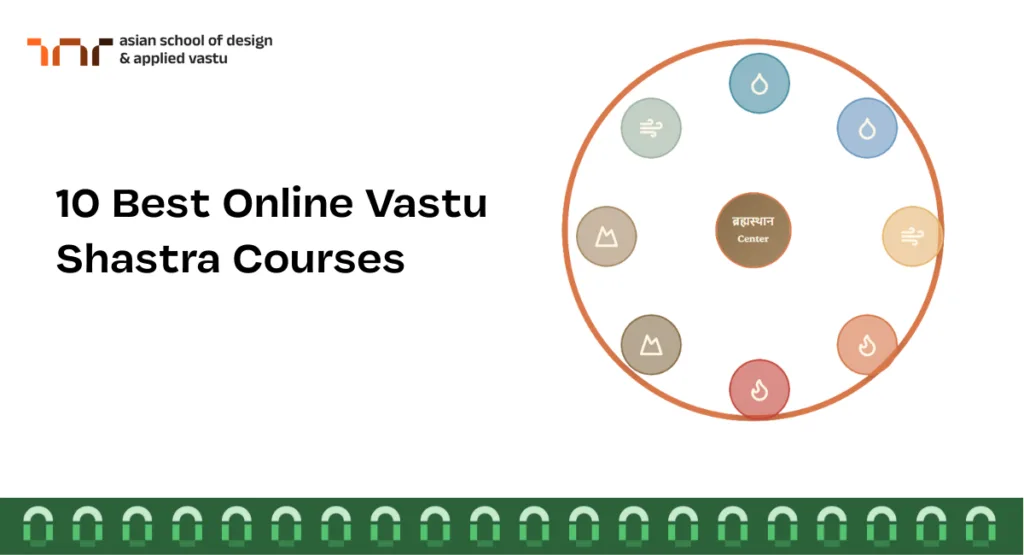 asian school of design
& applied vastu

10 Best Online Vastu Shastra Courses

ब्रह्मस्थान
Center